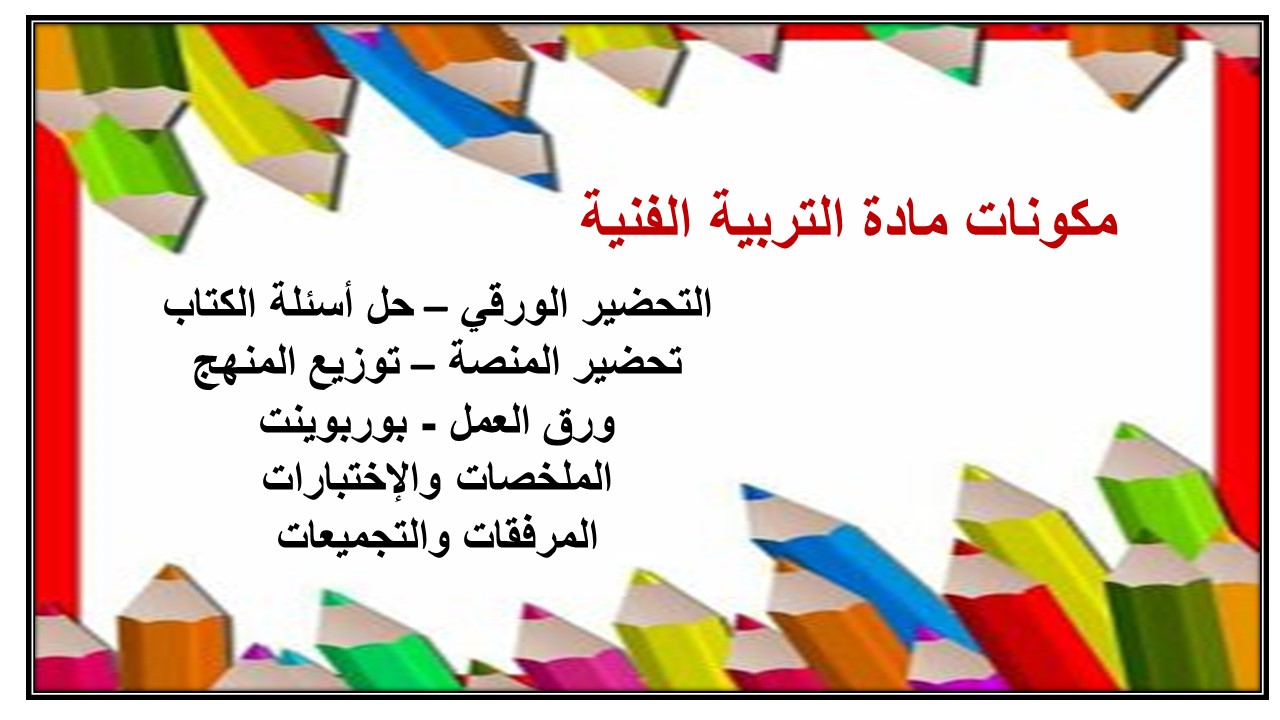 مكونات مادة التربية الفنية

التحضير الورقي – حل أسئلة الكتاب
تحضير المنصة – توزيع المنهج
ورق العمل - بوربوينت
الملخصات والإختبارات
المرفقات والتجميعات